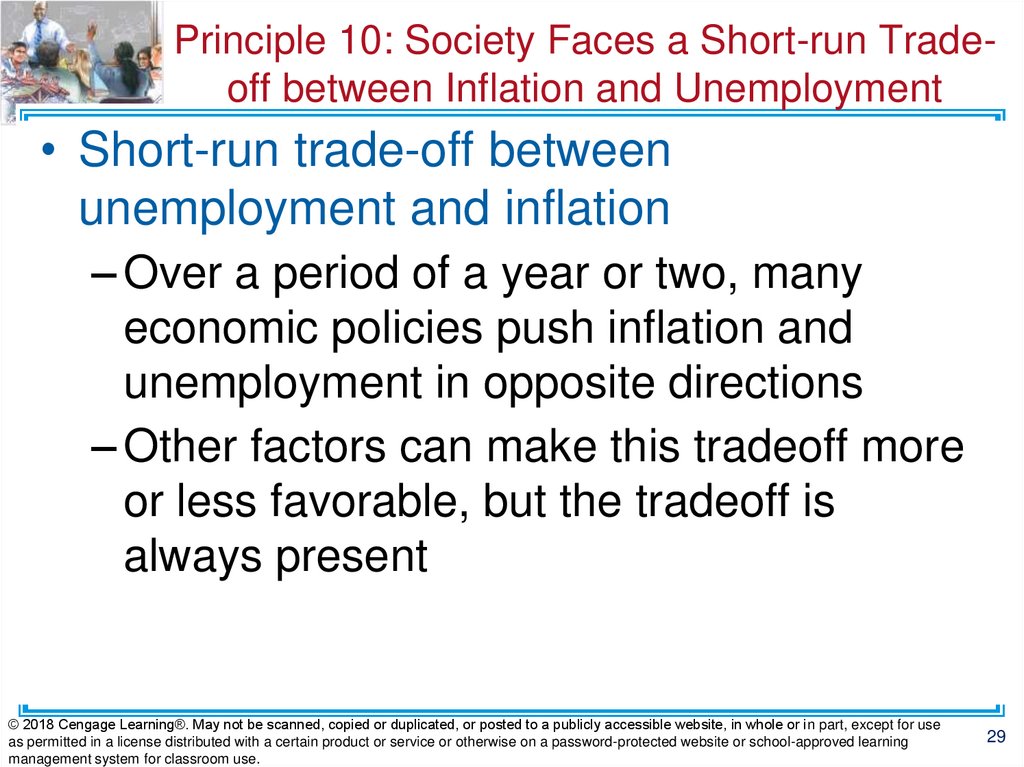 Principle 10: Society Faces a Short-run Trade-off between Inflation and Unemployment

• Short-run trade-off between unemployment and inflation

– Over a period of a year or two, many economic policies push inflation and unemployment in opposite directions

– Other factors can make this tradeoff more or less favorable, but the tradeoff is always present

© 2018 Cengage Learning®. May not be scanned, copied or duplicated, or posted to a publicly accessible website, in whole or in part, except for use as permitted in a license distributed with a certain product or service or otherwise on a password-protected website or school-approved learning management system for classroom use.

29